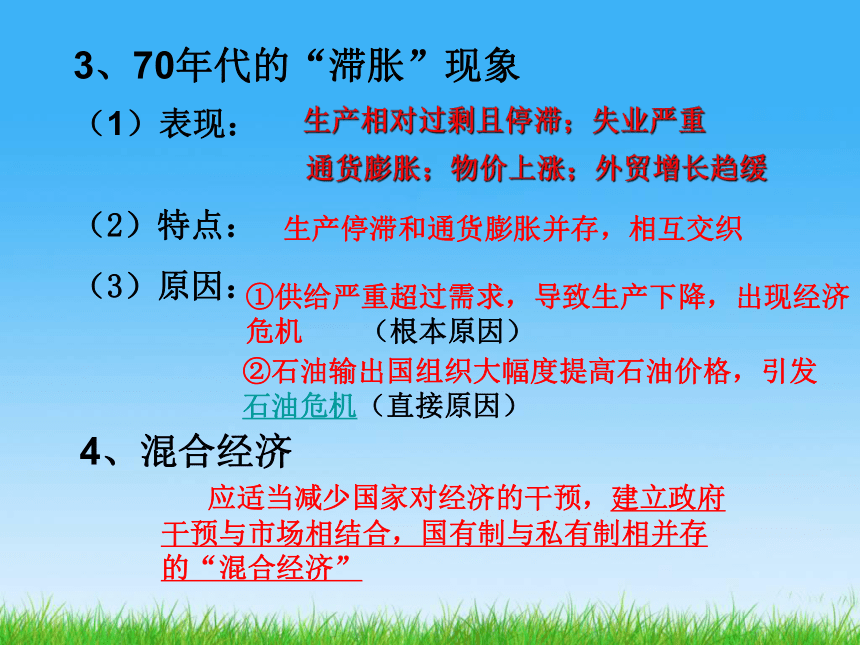 3、70年代的“滞胀”现象

（1）表现： 生产相对过剩且停滞；失业严重

通货膨胀；物价上涨；外贸增长趋缓

（2）特点： 生产停滞和通货膨胀并存，相互交织

（3）原因：①供给严重超过需求，导致生产下降，出现经济危机 （根本原因）

②石油输出国组织大幅度提高石油价格，引发石油危机（直接原因）

4、混合经济

应适当减少国家对经济的干预，建立政府干预与市场相结合，国有制与私有制相并存的“混合经济”